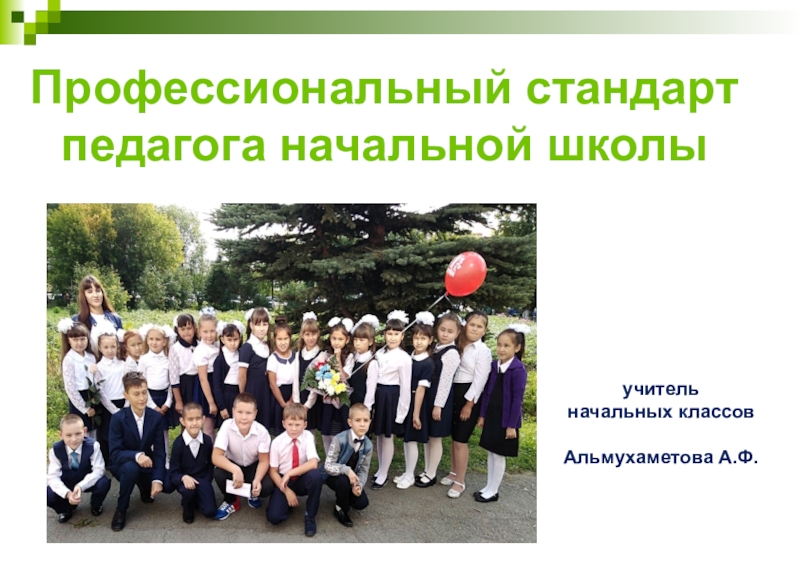 Профессиональный стандарт педагога начальной школы

учитель
начальных классов

Альмухаметова А.Ф.